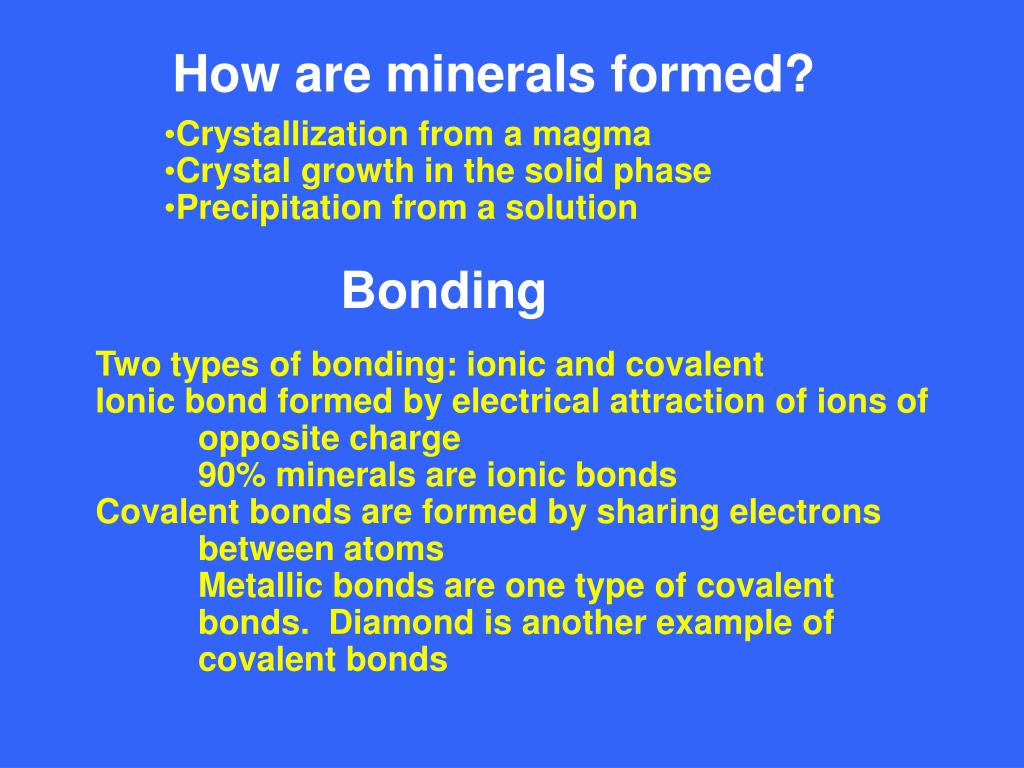 How are minerals formed?

•Crystallization from a magma
•Crystal growth in the solid phase
•Precipitation from a solution

Bonding

Two types of bonding: ionic and covalent
Ionic bond formed by electrical attraction of ions of opposite charge
90% minerals are ionic bonds
Covalent bonds are formed by sharing electrons between atoms
Metallic bonds are one type of covalent bonds. Diamond is another example of covalent bonds